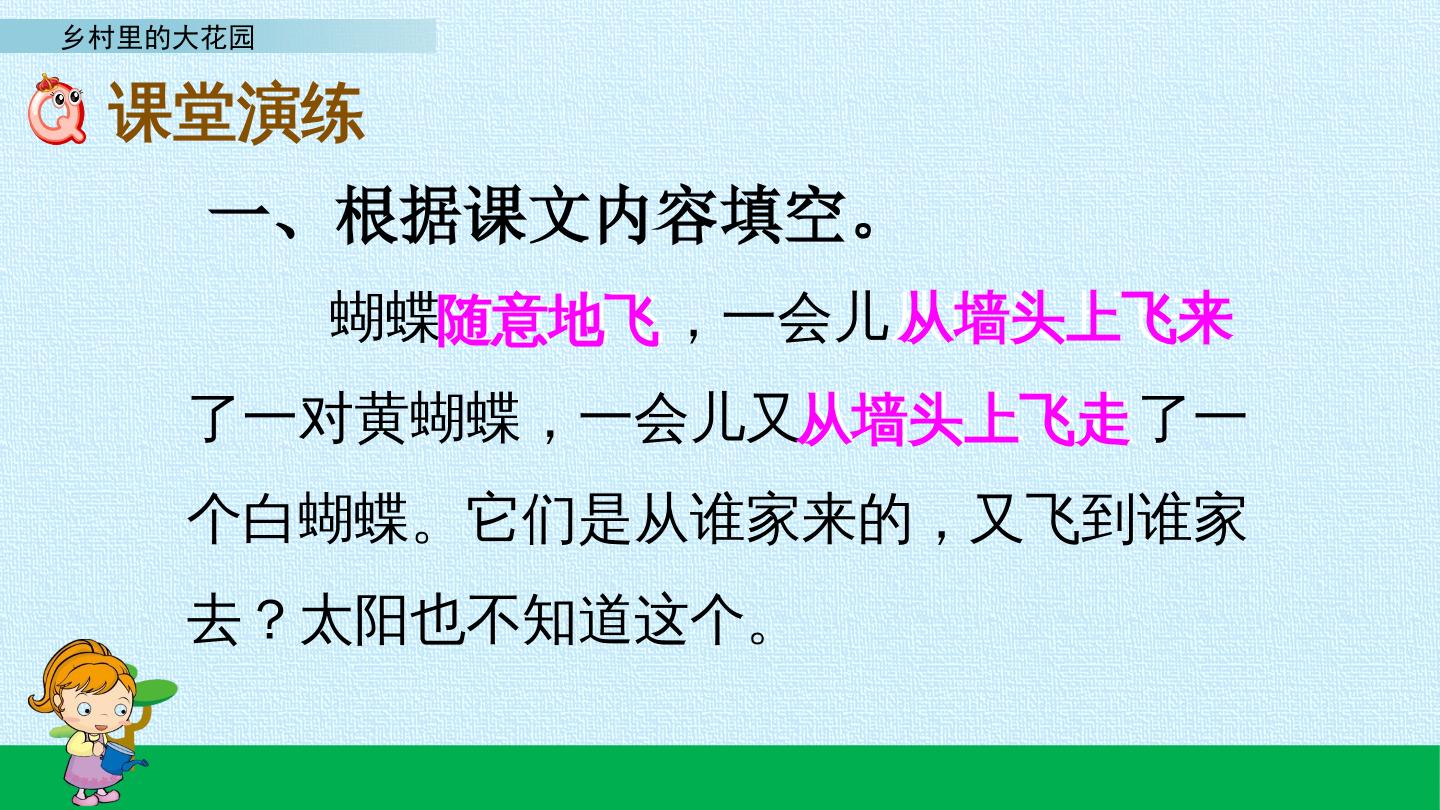 乡村里的大花园

课堂演练

一、根据课文内容填空。

蝴蝶随意地飞，一会儿从墙头上飞来了一对黄蝴蝶，一会儿又从墙头上飞走了一个白蝴蝶。它们是从谁家来的，又飞到谁家去？太阳也不知道这个。